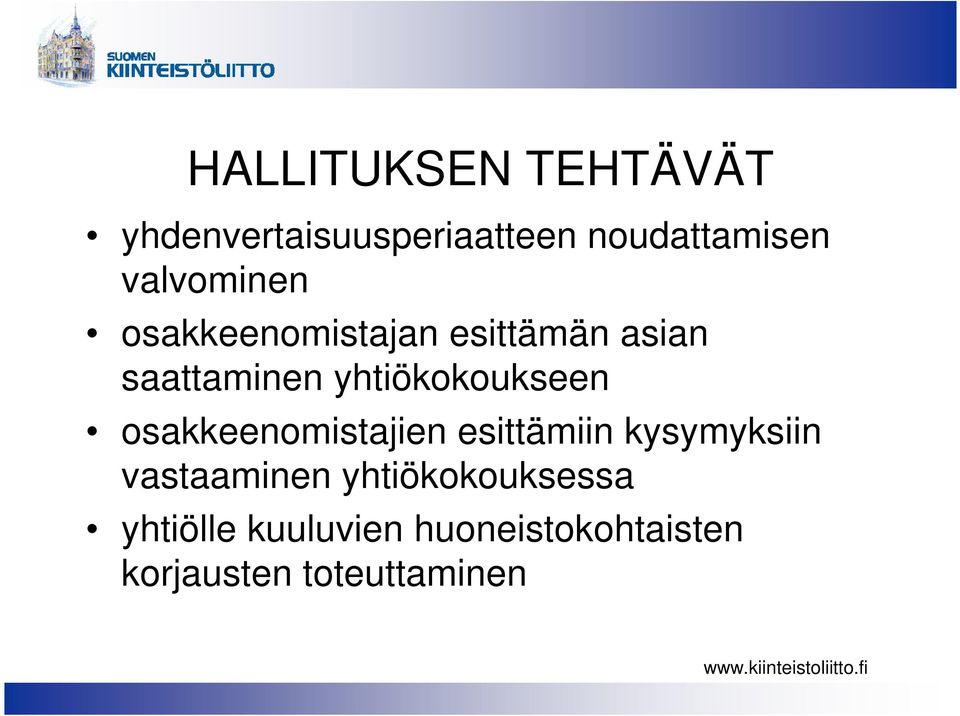 SUOMEN
KIINTEISTÖLIITTO

HALLITUKSEN TEHTÄVÄT

• yhdenvertaisuusperiaatteen noudattamisen valvominen

• osakkeenomistajan esittämän asian saattaminen yhtiökokoukseen

• osakkeenomistajien esittämiin kysymyksiin vastaaminen yhtiökokouksessa

• yhtiölle kuuluvien huoneistokohtaisten korjausten toteuttaminen

www.kiinteistoliitto.fi